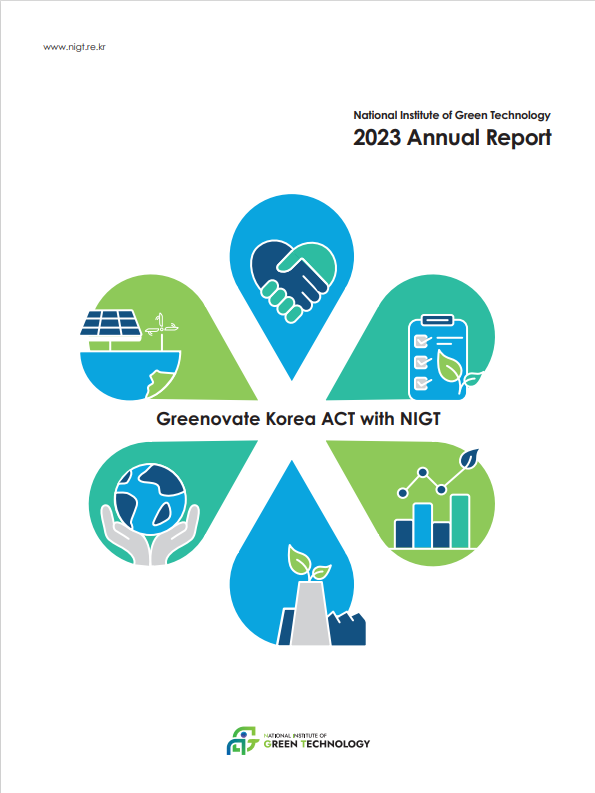 www.nigt.re.kr

National Institute of Green Technology
2023 Annual Report

Greenovate Korea ACT with NIGT

NATIONAL INSTITUTE OF
GREEN TECHNOLOGY